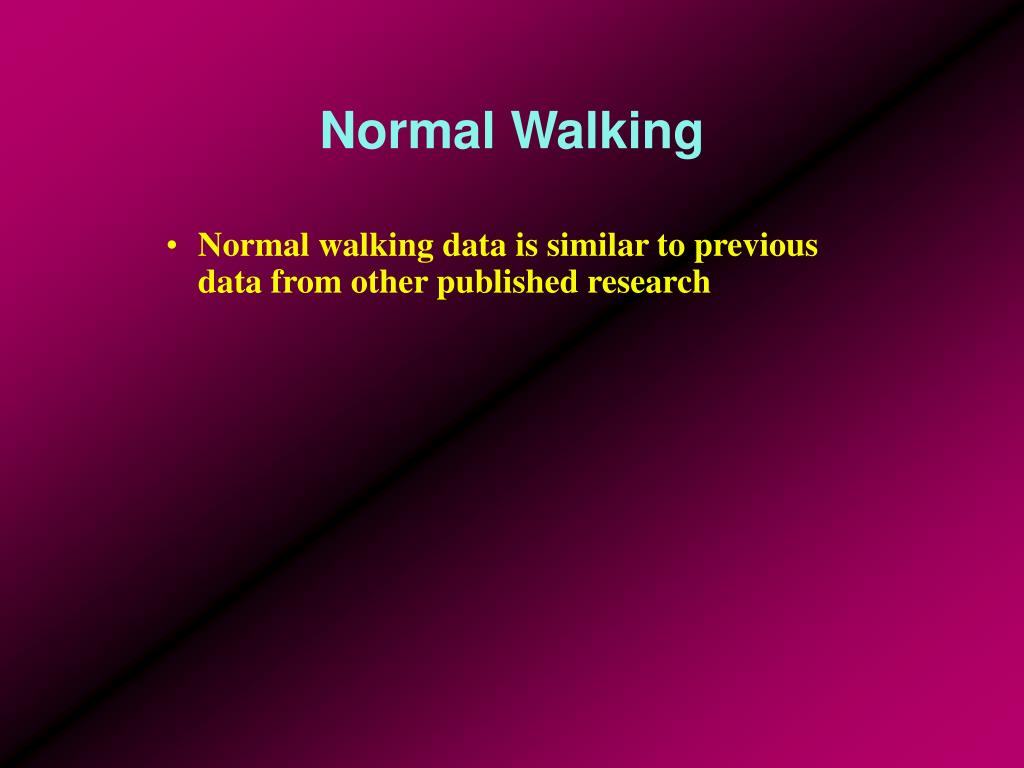 Normal Walking

• Normal walking data is similar to previous data from other published research